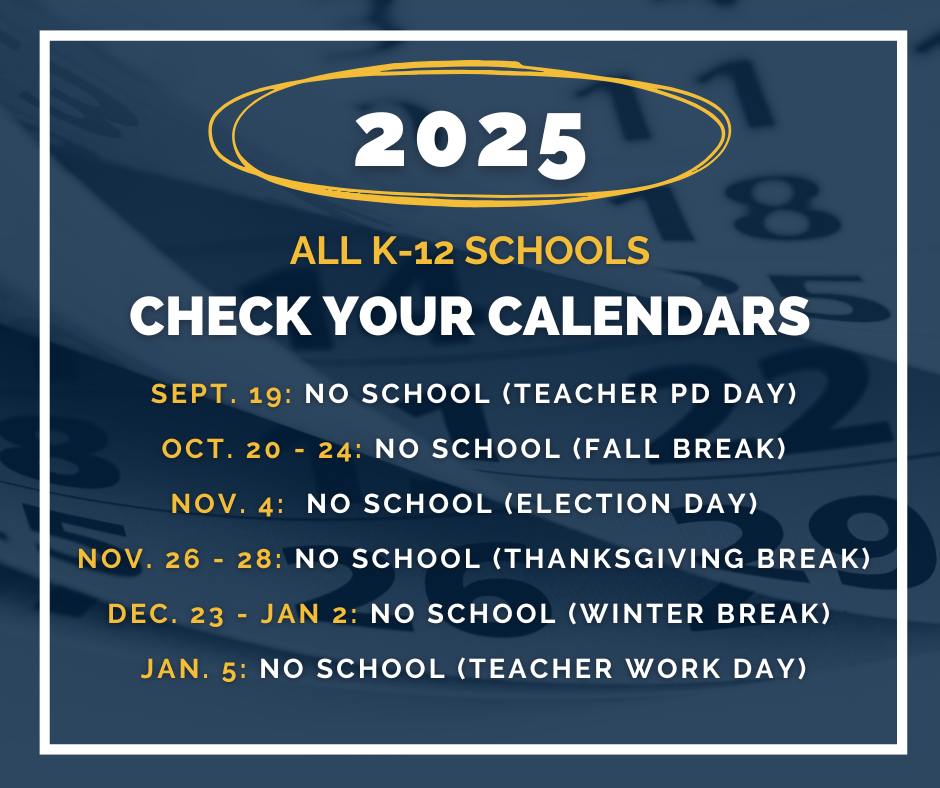 2025

ALL K-12 SCHOOLS

CHECK YOUR CALENDARS

SEPT. 19: NO SCHOOL (TEACHER PD DAY)

OCT. 20 - 24: NO SCHOOL (FALL BREAK)

NOV. 4: NO SCHOOL (ELECTION DAY)

NOV. 26 - 28: NO SCHOOL (THANKSGIVING BREAK)

DEC. 23 - JAN 2: NO SCHOOL (WINTER BREAK)

JAN. 5: NO SCHOOL (TEACHER WORK DAY)